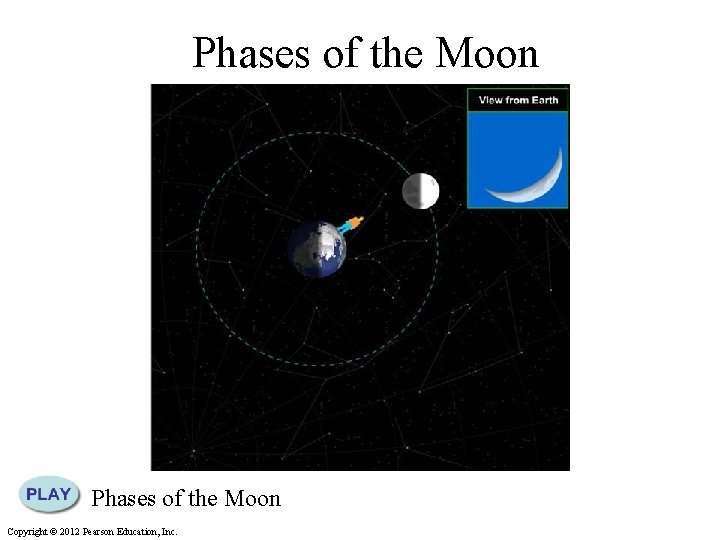 Phases of the Moon

View from Earth

PLAY Phases of the Moon

Copyright © 2012 Pearson Education, Inc.